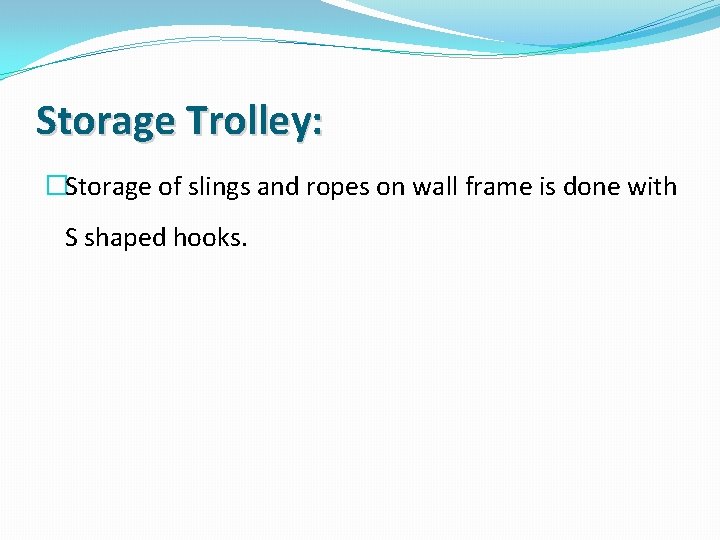 Storage Trolley:

Storage of slings and ropes on wall frame is done with S shaped hooks.